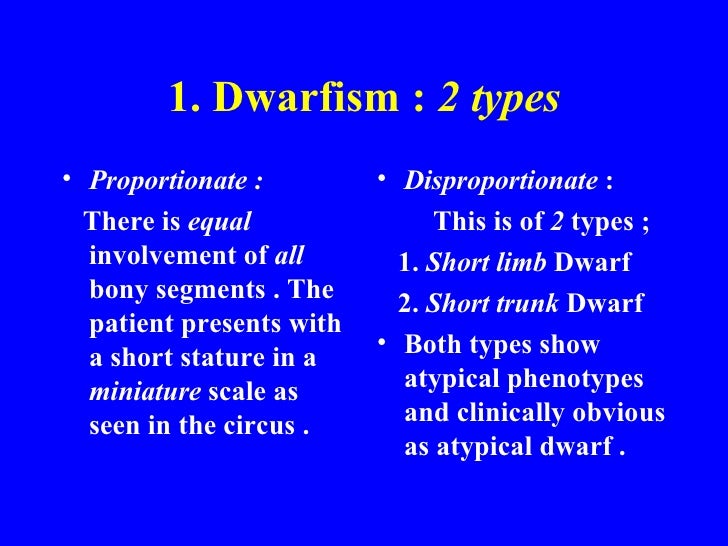 1. Dwarfism : 2 types

• Proportionate :
There is equal involvement of all bony segments . The patient presents with a short stature in a miniature scale as seen in the circus .

• Disproportionate :
This is of 2 types ;
1. Short limb Dwarf
2. Short trunk Dwarf

• Both types show atypical phenotypes and clinically obvious as atypical dwarf .